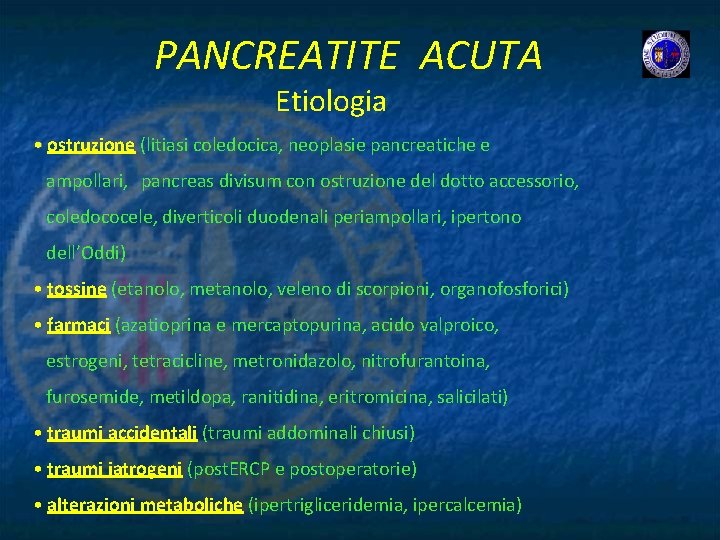 PANCREATITE ACUTA

Etiologia

• ostruzione (litiasi coledocica, neoplasie pancreatiche e ampollari, pancreas divisum con ostruzione del dotto accessorio, coledococele, diverticoli duodenali periampollari, ipertono dell'Oddi)

• tossine (etanolo, metanolo, veleno di scorpioni, organofosforici)

• farmaci (azatioprina e mercaptopurina, acido valproico, estrogeni, tetracicline, metronidazolo, nitrofurantoina, furosemide, metildopa, ranitidina, eritromicina, salicilati)

• traumi accidentali (traumi addominali chiusi)

• traumi iatrogeni (postERCP e postoperatorie)

• alterazioni metaboliche (ipertrigliceridemia, ipercalcemia)